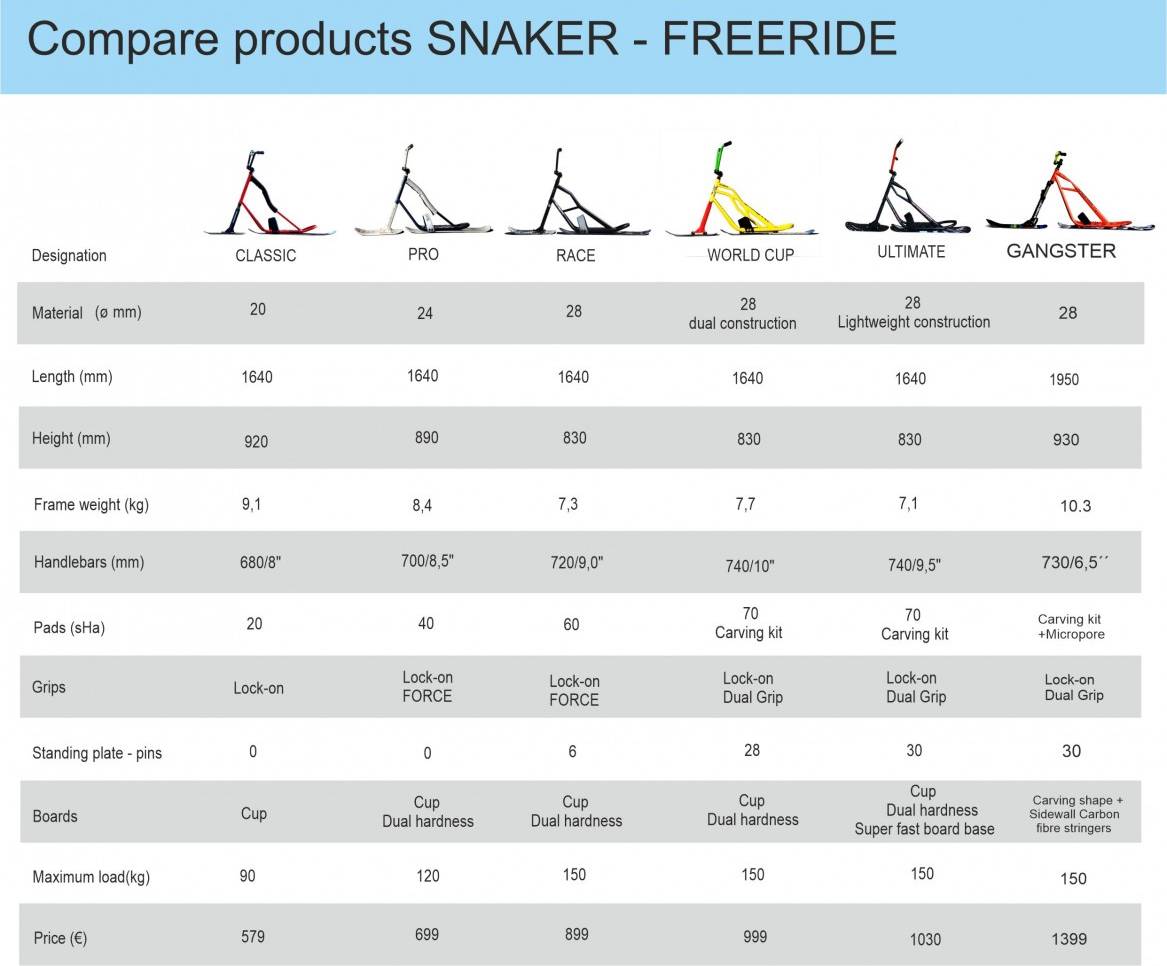 Compare products SNAKER - FREERIDE

| Designation | CLASSIC | PRO | RACE | WORLD CUP | ULTIMATE | GANGSTER |
|---|---|---|---|---|---|---|
| Material (ø mm) | 20 | 24 | 28 | 28 dual construction | 28 Lightweight construction | 28 |
| Length (mm) | 1640 | 1640 | 1640 | 1640 | 1640 | 1950 |
| Height (mm) | 920 | 890 | 830 | 830 | 830 | 930 |
| Frame weight (kg) | 9,1 | 8,4 | 7,3 | 7,7 | 7,1 | 10.3 |
| Handlebars (mm) | 680/8" | 700/8,5" | 720/9,0" | 740/10" | 740/9,5" | 730/6,5´´ |
| Pads (sHa) | 20 | 40 | 60 | 70 Carving kit | 70 Carving kit | Carving kit +Micropore |
| Grips | Lock-on | Lock-on FORCE | Lock-on FORCE | Lock-on Dual Grip | Lock-on Dual Grip | Lock-on Dual Grip |
| Standing plate - pins | 0 | 0 | 6 | 28 | 30 | 30 |
| Boards | Cup | Cup Dual hardness | Cup Dual hardness | Cup Dual hardness | Cup Dual hardness Super fast board base | Carving shape + Sidewall Carbon fibre stringers |
| Maximum load(kg) | 90 | 120 | 150 | 150 | 150 | 150 |
| Price (€) | 579 | 699 | 899 | 999 | 1030 | 1399 |